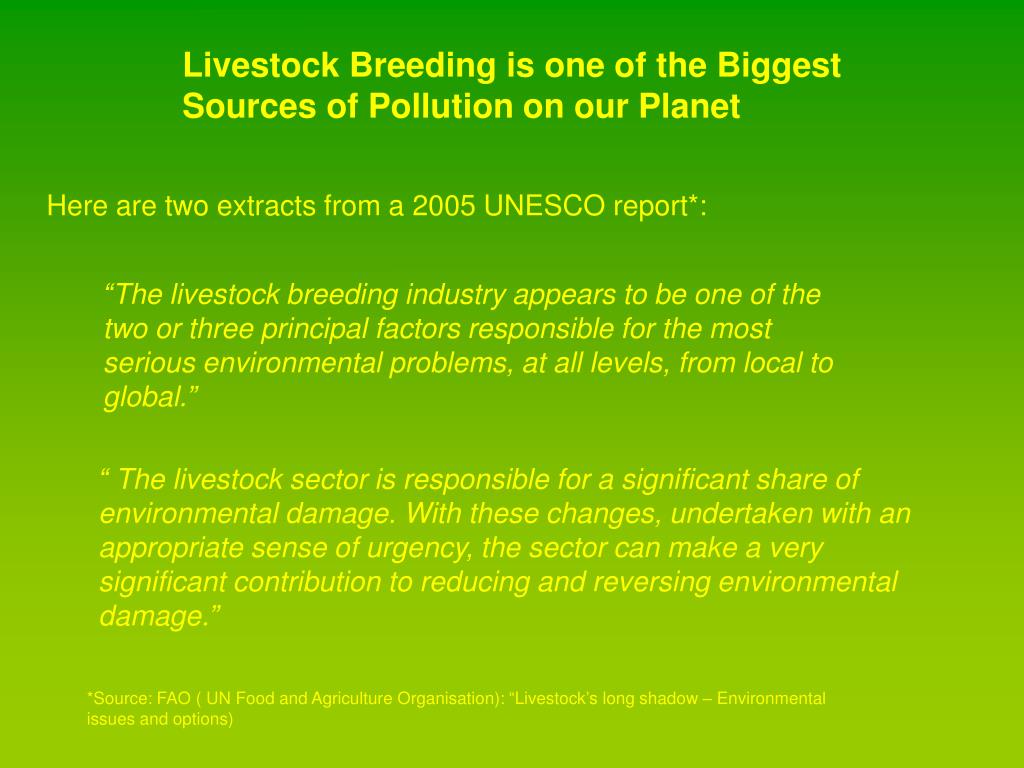 Livestock Breeding is one of the Biggest Sources of Pollution on our Planet

Here are two extracts from a 2005 UNESCO report*:

“The livestock breeding industry appears to be one of the two or three principal factors responsible for the most serious environmental problems, at all levels, from local to global.”

“ The livestock sector is responsible for a significant share of environmental damage. With these changes, undertaken with an appropriate sense of urgency, the sector can make a very significant contribution to reducing and reversing environmental damage.”

*Source: FAO ( UN Food and Agriculture Organisation): “Livestock’s long shadow – Environmental issues and options)